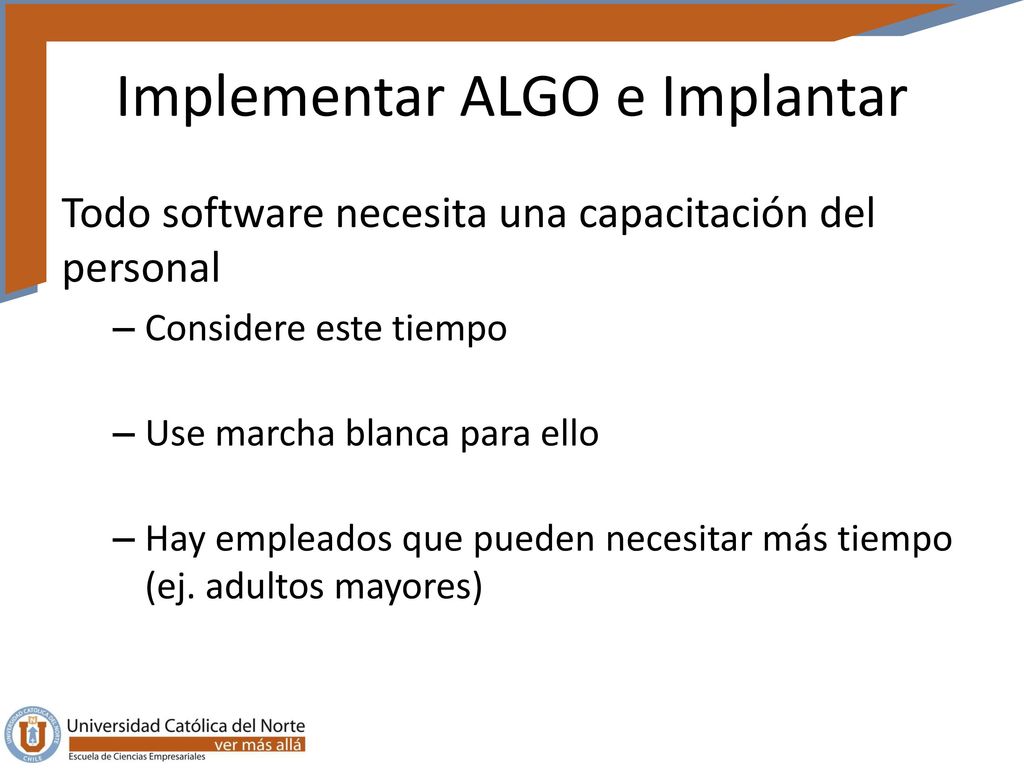 Implementar ALGO e Implantar

Todo software necesita una capacitación del personal

– Considere este tiempo

– Use marcha blanca para ello

– Hay empleados que pueden necesitar más tiempo (ej. adultos mayores)

Universidad Católica del Norte
ver más allá
Escuela de Ciencias Empresariales